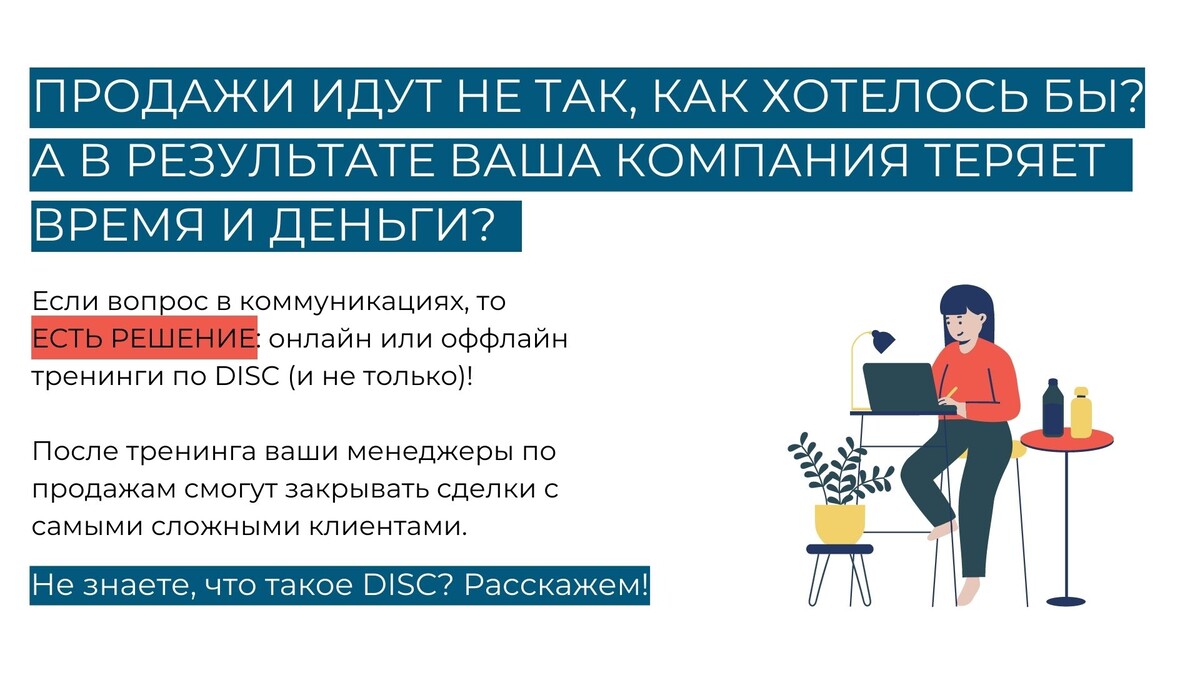 ПРОДАЖИ ИДУТ НЕ ТАК, КАК ХОТЕЛОСЬ БЫ? А В РЕЗУЛЬТАТЕ ВАША КОМПАНИЯ ТЕРЯЕТ ВРЕМЯ И ДЕНЬГИ?

Если вопрос в коммуникациях, то ЕСТЬ РЕШЕНИЕ: онлайн или оффлайн тренинги по DISC (и не только)!

После тренинга ваши менеджеры по продажам смогут закрывать сделки с самыми сложными клиентами.

Не знаете, что такое DISC? Расскажем!